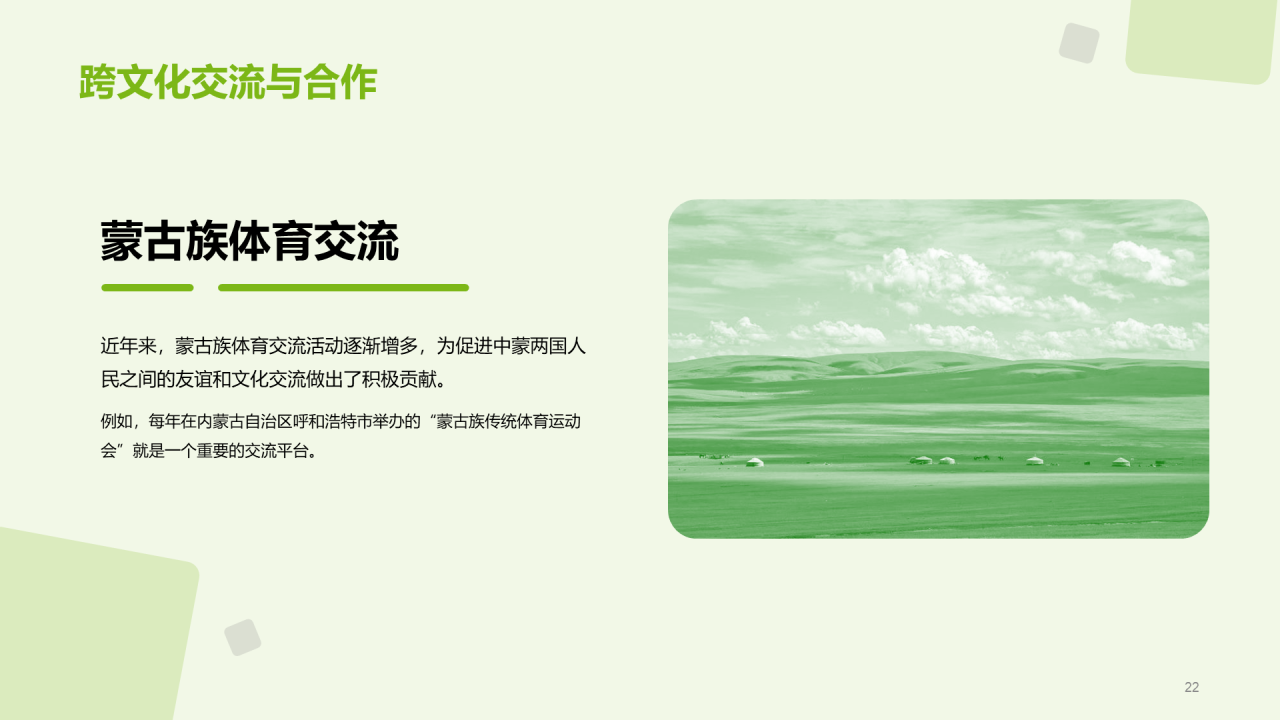 跨文化交流与合作

蒙古族体育交流

近年来，蒙古族体育交流活动逐渐增多，为促进中蒙两国人民之间的友谊和文化交流做出了积极贡献。

例如，每年在内蒙古自治区呼和浩特市举办的“蒙古族传统体育运动会”就是一个重要的交流平台。

22